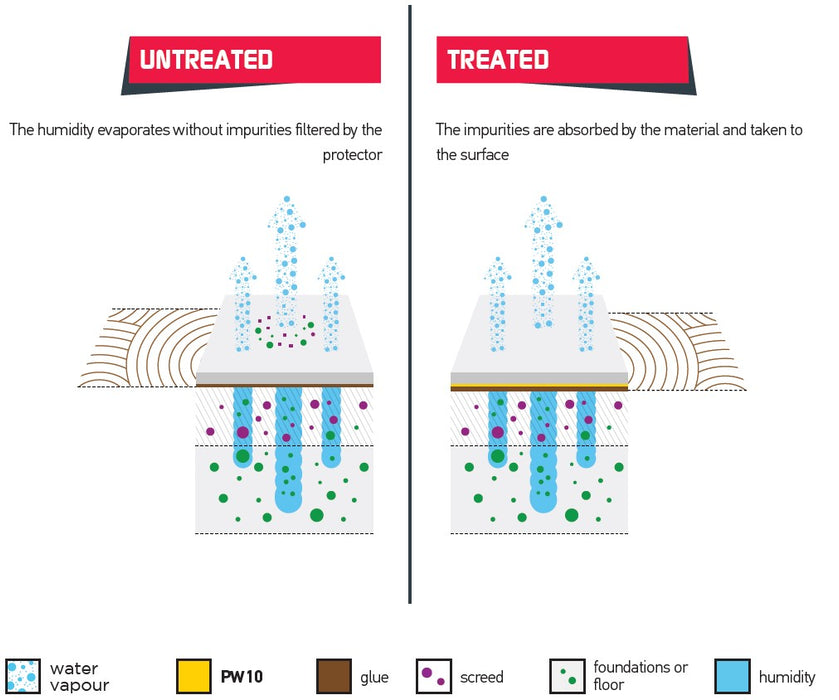 UNTREATED

The humidity evaporates without impurities filtered by the protector

TREATED

The impurities are absorbed by the material and taken to the surface

water vapour

PW10

glue

screed

foundations or floor

humidity